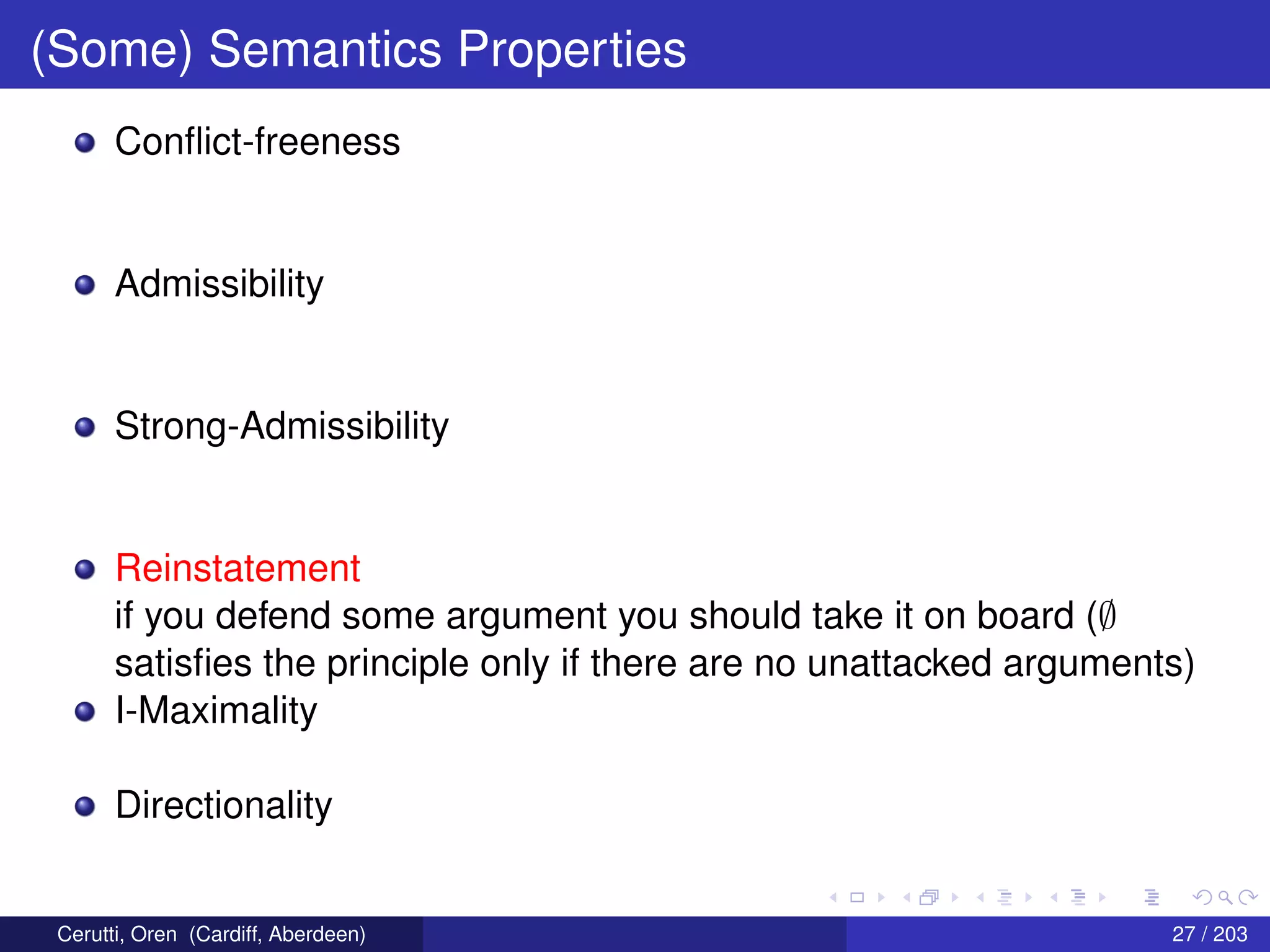 (Some) Semantics Properties

Conflict-freeness

Admissibility

Strong-Admissibility

Reinstatement
if you defend some argument you should take it on board ($\emptyset$ satisfies the principle only if there are no unattacked arguments)

I-Maximality

Directionality

Cerutti, Oren (Cardiff, Aberdeen)

27 / 203